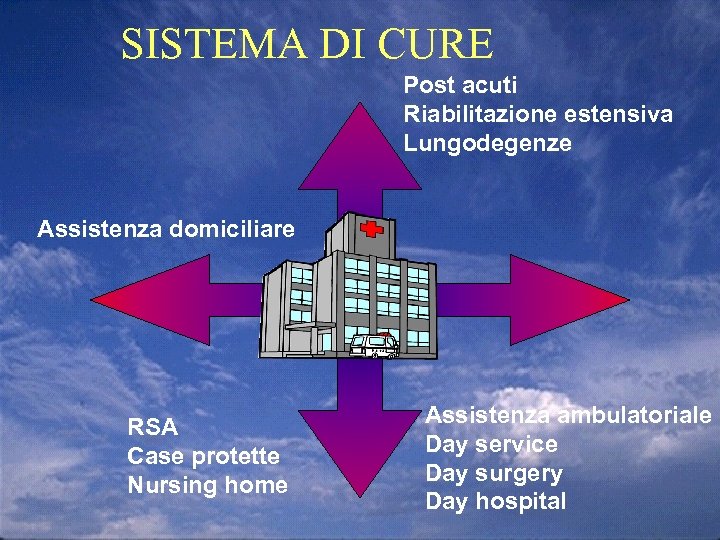 SISTEMA DI CURE

Post acuti
Riabilitazione estensiva
Lungodegenze

Assistenza domiciliare

RSA
Case protette
Nursing home

Assistenza ambulatoriale
Day service
Day surgery
Day hospital